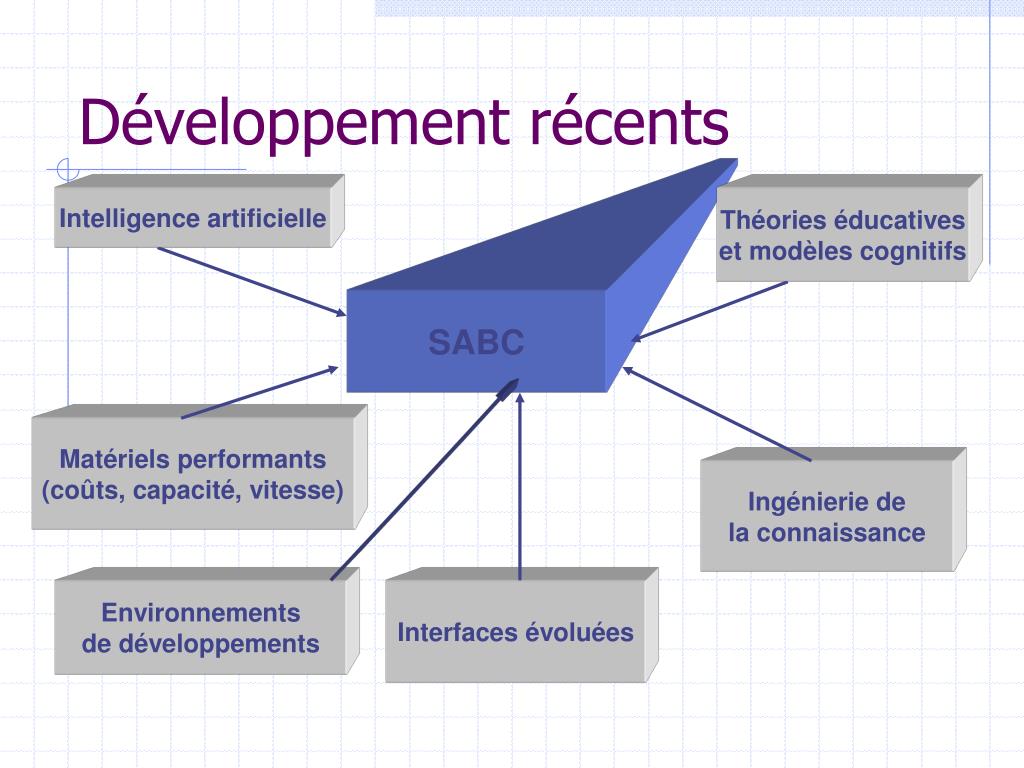 Développement récents

Intelligence artificielle

Théories éducatives et modèles cognitifs

SABC

Matériels performants (coûts, capacité, vitesse)

Ingénierie de la connaissance

Environnements de développements

Interfaces évoluées